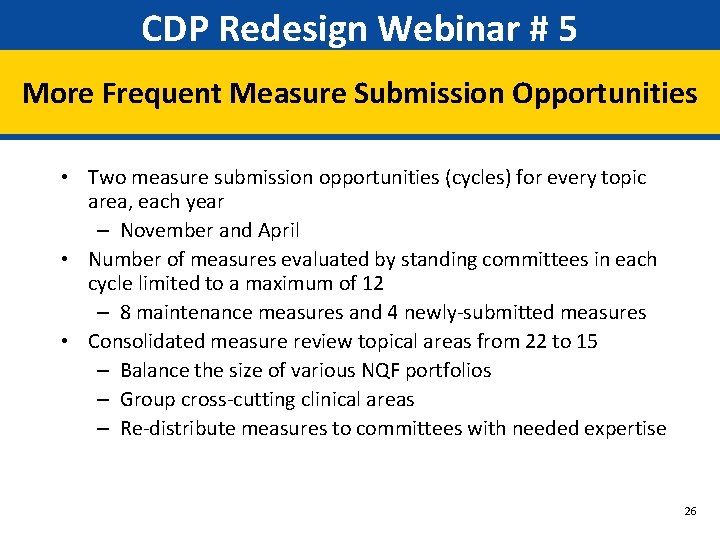 CDP Redesign Webinar # 5

More Frequent Measure Submission Opportunities

• Two measure submission opportunities (cycles) for every topic area, each year
– November and April
• Number of measures evaluated by standing committees in each cycle limited to a maximum of 12
– 8 maintenance measures and 4 newly-submitted measures
• Consolidated measure review topical areas from 22 to 15
– Balance the size of various NQF portfolios
– Group cross-cutting clinical areas
– Re-distribute measures to committees with needed expertise

26